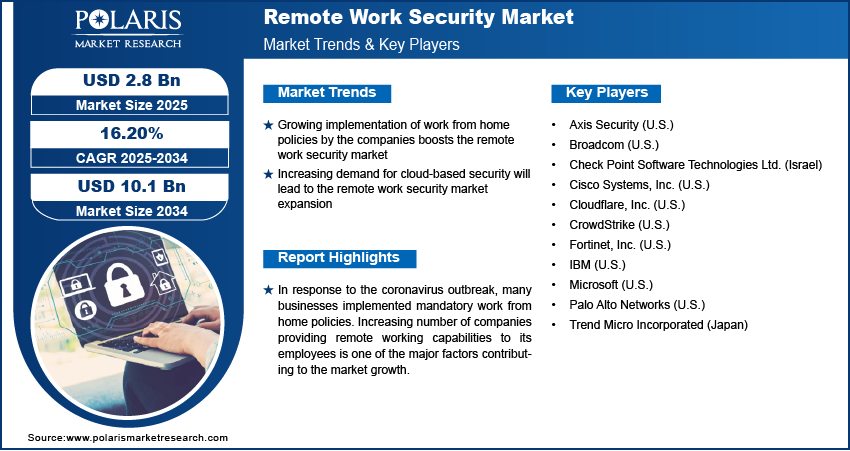 POLARIS
MARKET RESEARCH

Remote Work Security Market
Market Trends & Key Players

USD 2.8 Bn
Market Size 2025

16.20%
CAGR 2025-2034

USD 10.1 Bn
Market Size 2034

Market Trends

★ Growing implementation of work from home policies by the companies boosts the remote work security market

★ Increasing demand for cloud-based security will lead to the remote work security market expansion

Report Highlights

★ In response to the coronavirus outbreak, many businesses implemented mandatory work from home policies. Increasing number of companies providing remote working capabilities to its employees is one of the major factors contributing to the market growth.

Key Players

• Axis Security (U.S.)
• Broadcom (U.S.)
• Check Point Software Technologies Ltd. (Israel)
• Cisco Systems, Inc. (U.S.)
• Cloudflare, Inc. (U.S.)
• CrowdStrike (U.S.)
• Fortinet, Inc. (U.S.)
• IBM (U.S.)
• Microsoft (U.S.)
• Palo Alto Networks (U.S.)
• Trend Micro Incorporated (Japan)

Source:www.polarismarketresearch.com